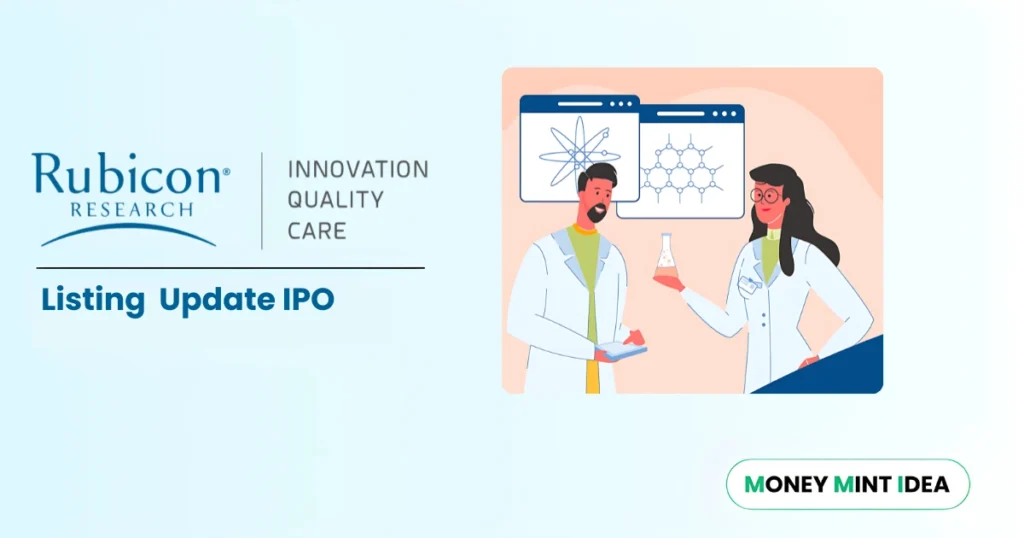 Rubicon®
RESEARCH

INNOVATION
QUALITY
CARE

Listing Update IPO

MONEY MINT IDEA